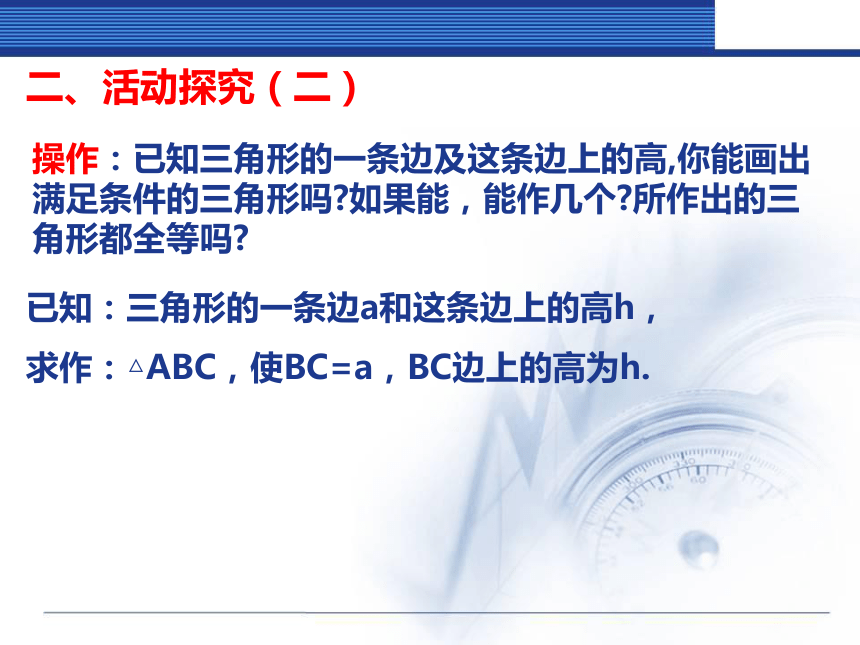 二、活动探究（二）

操作：已知三角形的一条边及这条边上的高,你能画出满足条件的三角形吗?如果能，能作几个?所作出的三角形都全等吗?

已知：三角形的一条边a和这条边上的高h，

求作：△ABC，使BC=a，BC边上的高为h.